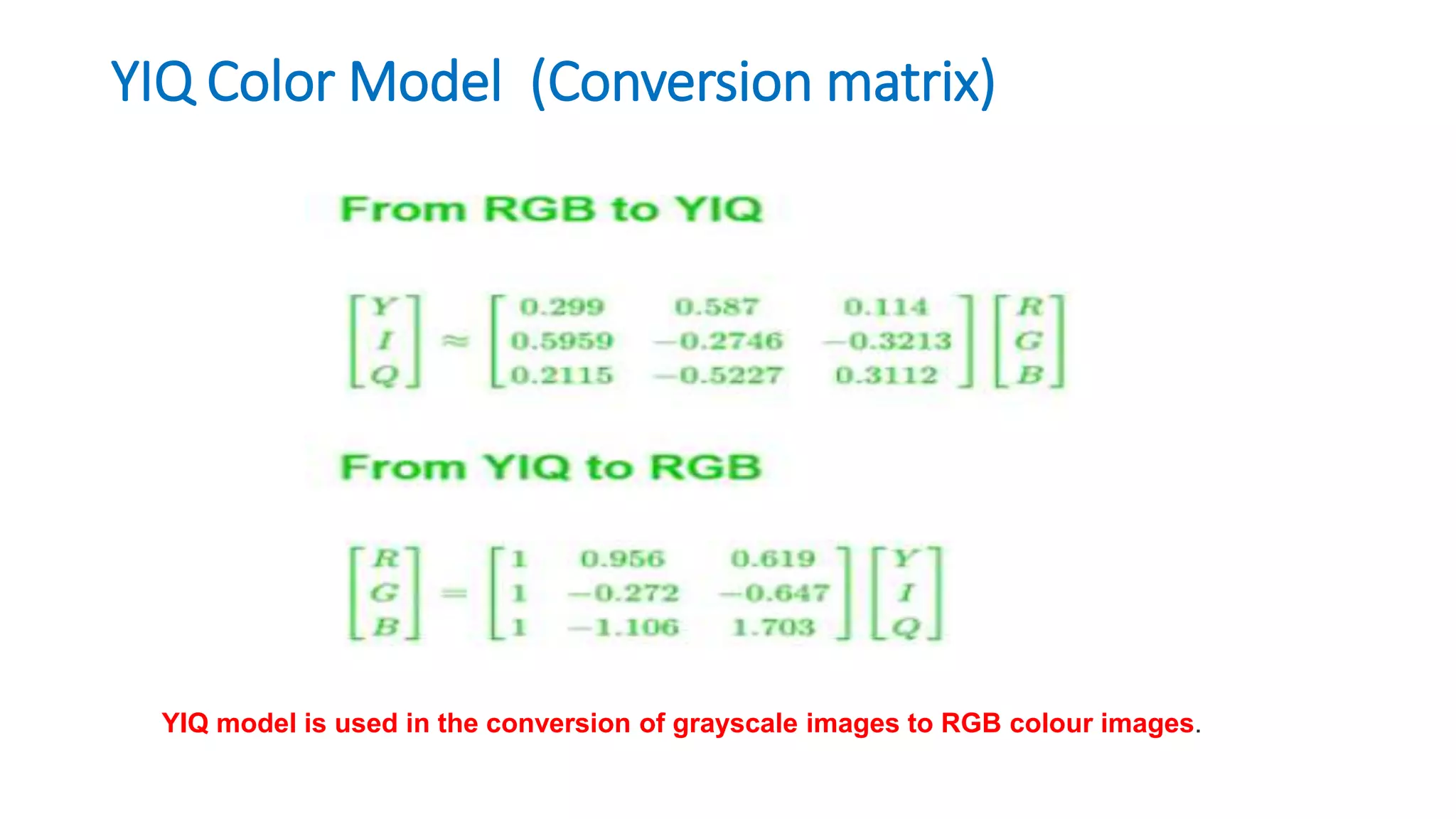 YIQ Color Model (Conversion matrix)

From RGB to YIQ

$\begin{bmatrix} Y \\ I \\ Q \end{bmatrix} \approx \begin{bmatrix} 0.299 & 0.587 & 0.114 \\ 0.5959 & -0.2746 & -0.3213 \\ 0.2115 & -0.5227 & 0.3112 \end{bmatrix} \begin{bmatrix} R \\ G \\ B \end{bmatrix}$

From YIQ to RGB

$\begin{bmatrix} R \\ G \\ B \end{bmatrix} = \begin{bmatrix} 1 & 0.956 & 0.619 \\ 1 & -0.272 & -0.647 \\ 1 & -1.106 & 1.703 \end{bmatrix} \begin{bmatrix} Y \\ I \\ Q \end{bmatrix}$

YIQ model is used in the conversion of grayscale images to RGB colour images.